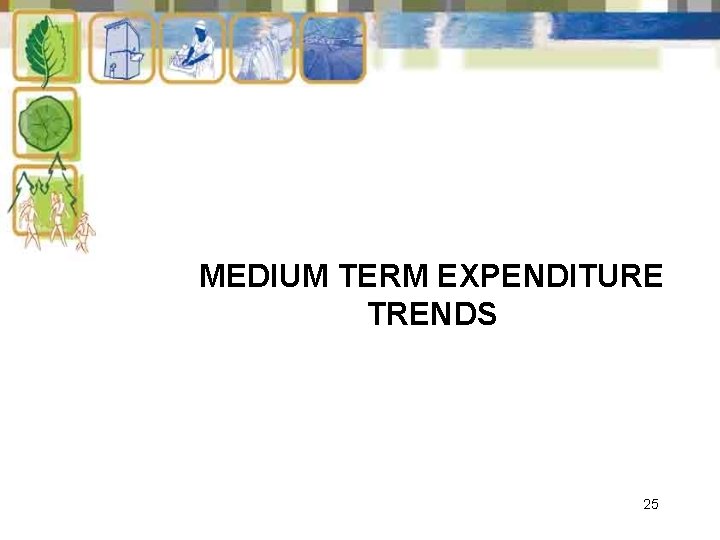 MEDIUM TERM EXPENDITURE TRENDS

25